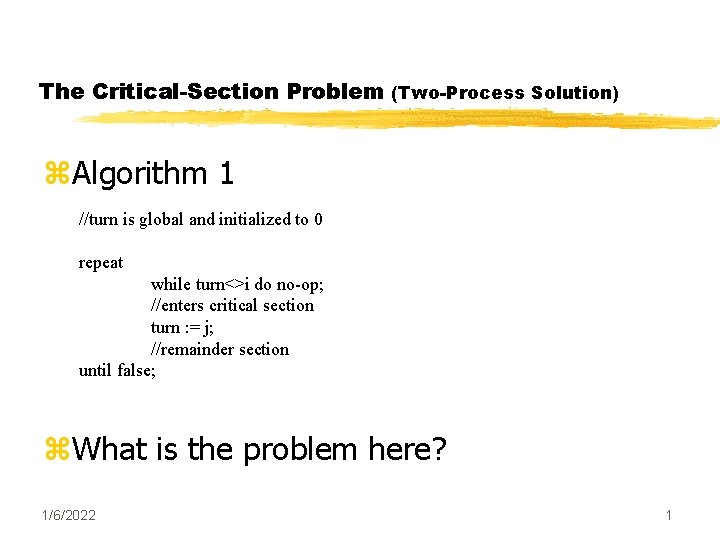 The Critical-Section Problem (Two-Process Solution)

⌘Algorithm 1

//turn is global and initialized to 0

repeat
while turn<>i do no-op;
//enters critical section
turn := j;
//remainder section
until false;

⌘What is the problem here?

1/6/2022

1